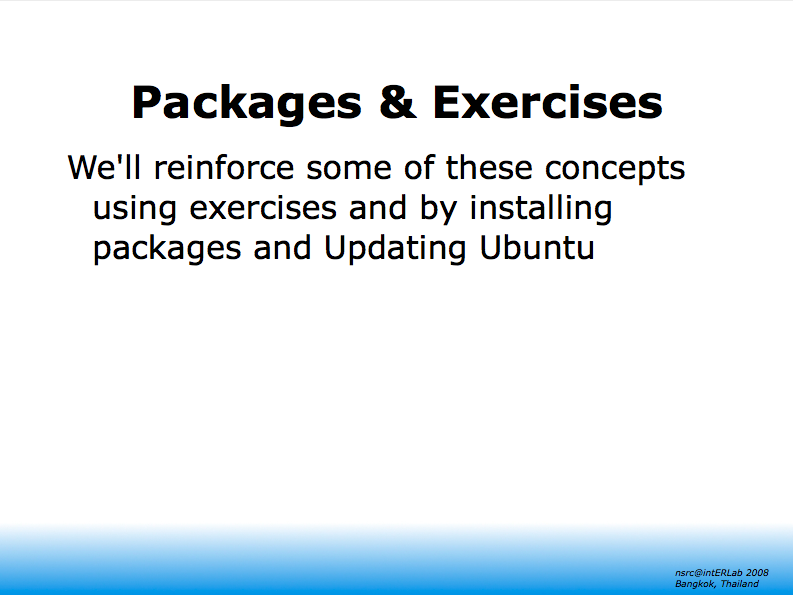 Packages & Exercises

We'll reinforce some of these concepts using exercises and by installing packages and Updating Ubuntu

nsrc@intERLab 2008
Bangkok, Thailand